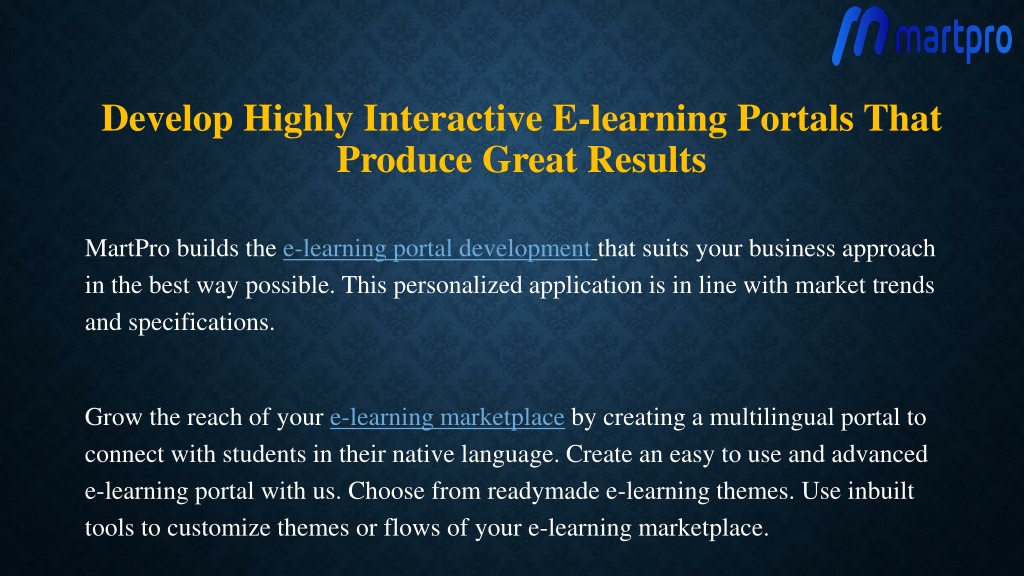 martpro

Develop Highly Interactive E-learning Portals That Produce Great Results

MartPro builds the e-learning portal development that suits your business approach in the best way possible. This personalized application is in line with market trends and specifications.

Grow the reach of your e-learning marketplace by creating a multilingual portal to connect with students in their native language. Create an easy to use and advanced e-learning portal with us. Choose from readymade e-learning themes. Use inbuilt tools to customize themes or flows of your e-learning marketplace.